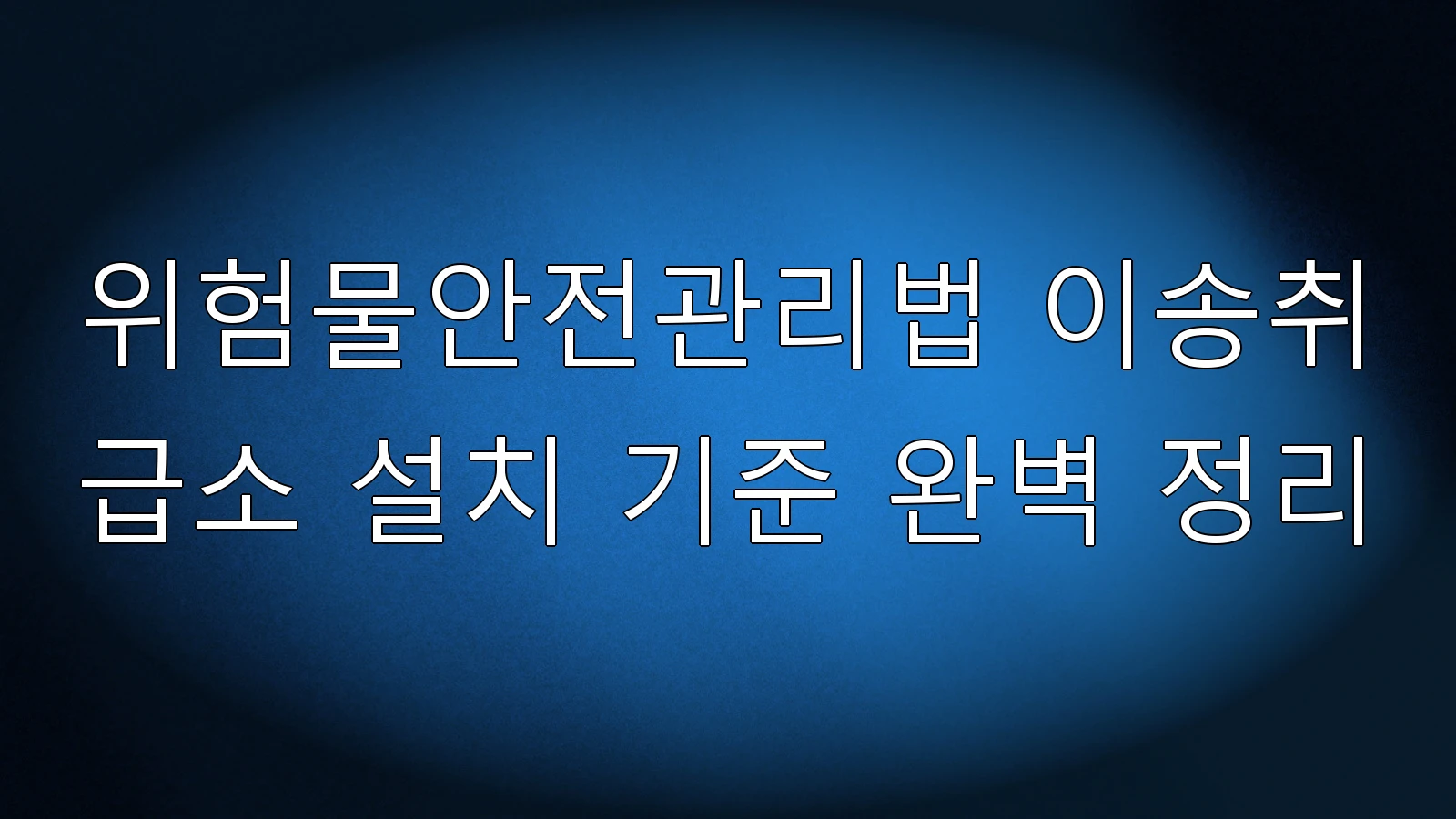 위험물안전관리법 이송취급소 설치 기준 완벽 정리